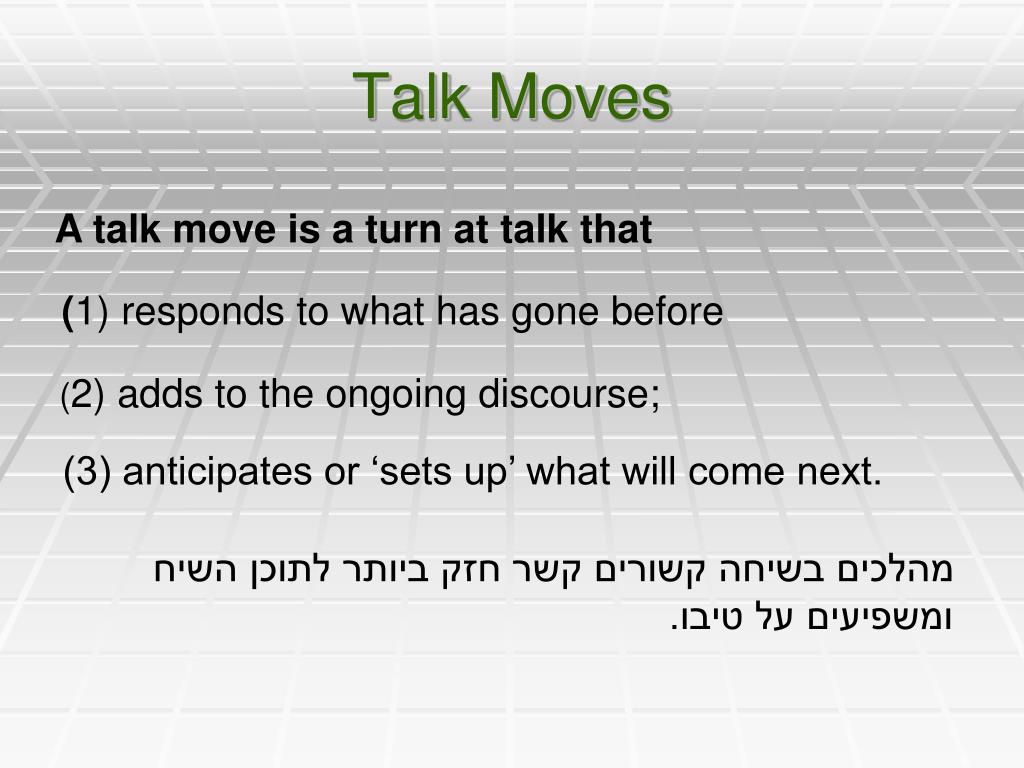 Talk Moves

A talk move is a turn at talk that

(1) responds to what has gone before

(2) adds to the ongoing discourse;

(3) anticipates or ‘sets up’ what will come next.

מהלכים בשיחה קשורים קשר חזק ביותר לתוכן השיח ומשפיעים על טיבו.